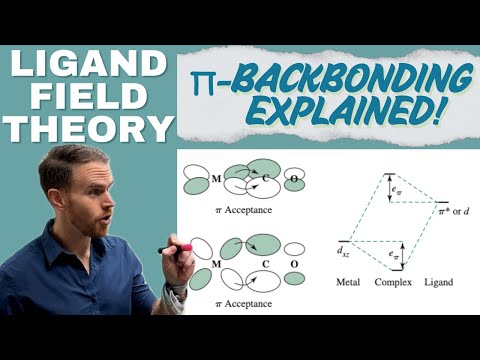 LIGAND FIELD THEORY

π-BACKBONDING EXPLAINED!

M C O

$\pi$ Acceptance

M C O

$\pi$ Acceptance

$e_\pi$

$\pi^*$ or $d$

$d_{xz}$

$e_\pi$

Metal Complex Ligand